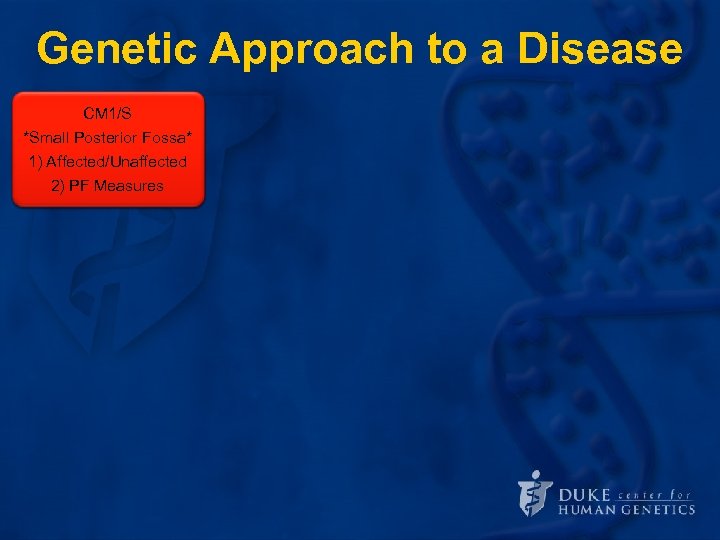 Genetic Approach to a Disease

CM1/S
*Small Posterior Fossa*
1) Affected/Unaffected
2) PF Measures

DUKE center for
HUMAN GENETICS